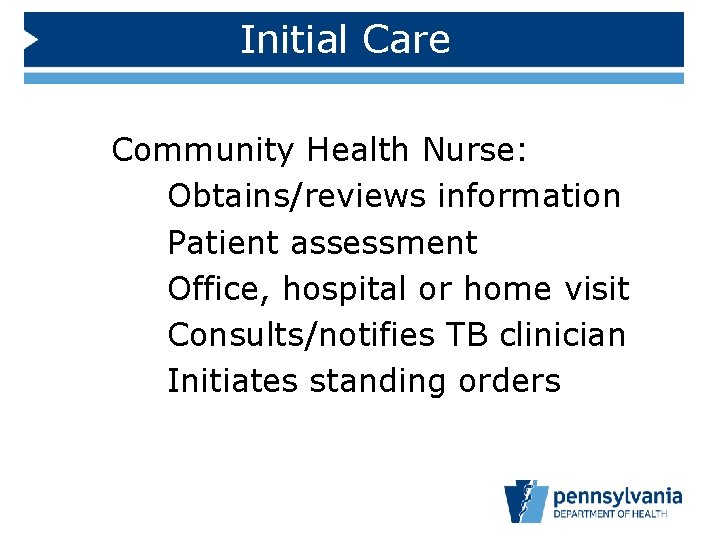 Initial Care

Community Health Nurse:
Obtains/reviews information
Patient assessment
Office, hospital or home visit
Consults/notifies TB clinician
Initiates standing orders

pennsylvania
DEPARTMENT OF HEALTH